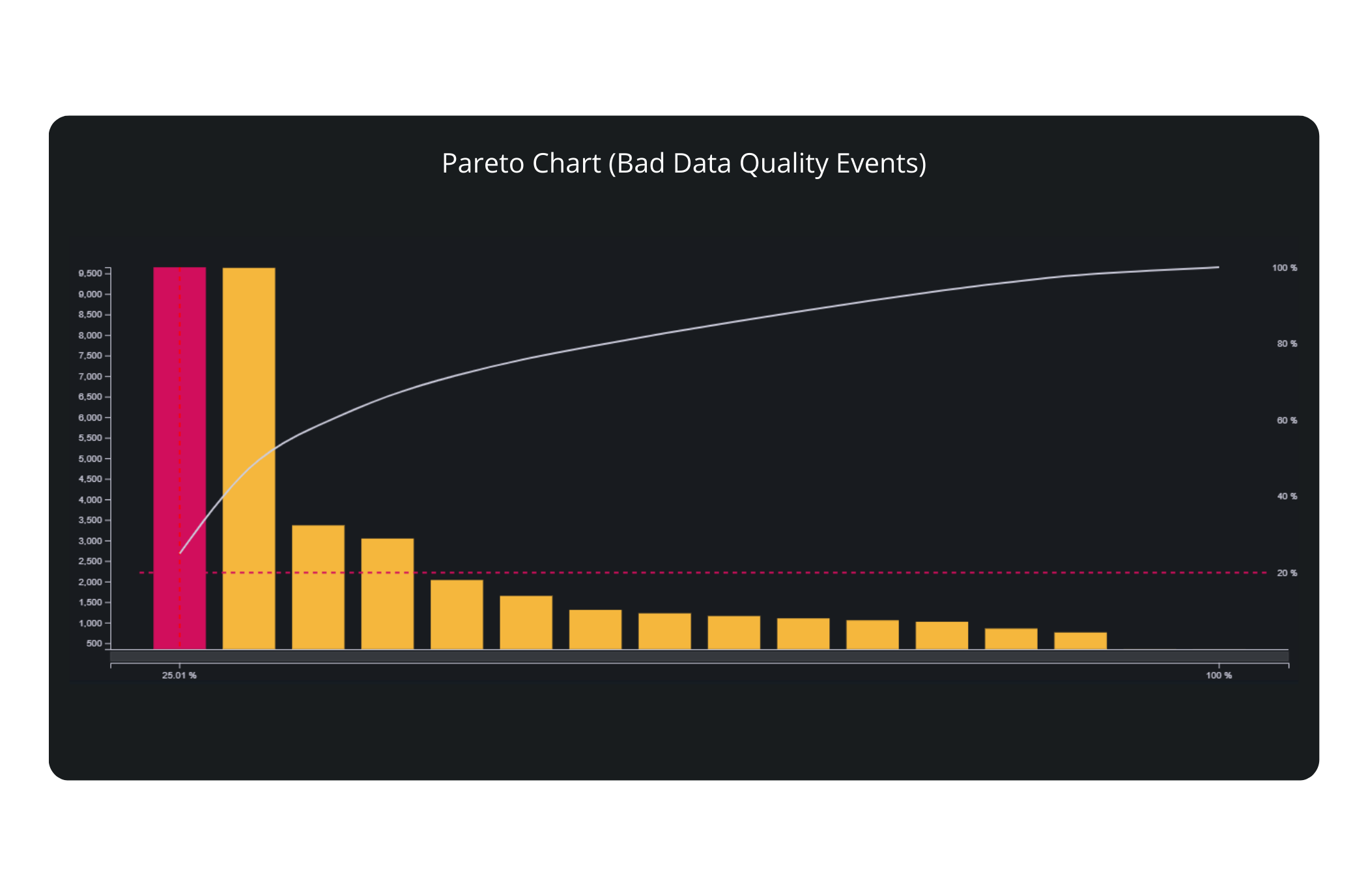 Pareto Chart (Bad Data Quality Events)

9,500
9,000
8,500
8,000
7,500
7,000
6,500
6,000
5,500
5,000
4,500
4,000
3,500
3,000
2,500
2,000
1,500
1,000
500

100 %
80 %
60 %
40 %
20 %

25.01 %
100 %